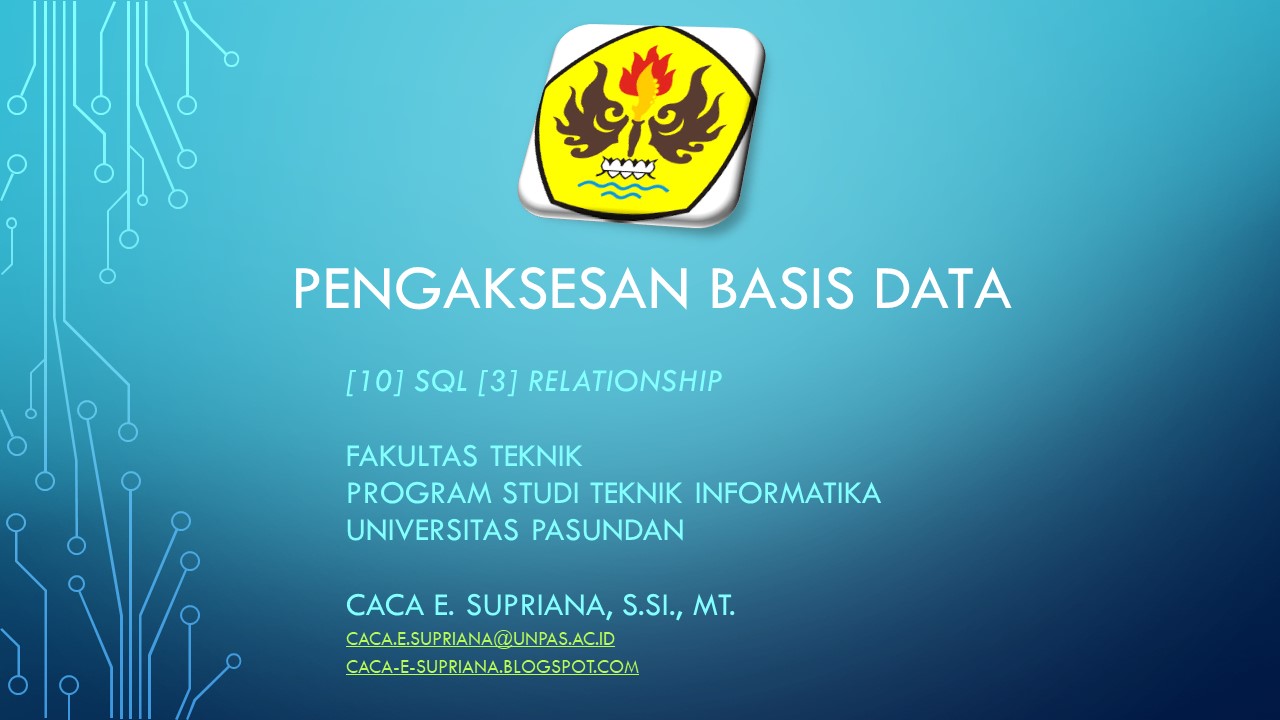 PENGAKSESAN BASIS DATA

[10] SQL [3] RELATIONSHIP

FAKULTAS TEKNIK
PROGRAM STUDI TEKNIK INFORMATIKA
UNIVERSITAS PASUNDAN

CACA E. SUPRIANA, S.SI., MT.
CACA.E.SUPRIANA@UNPAS.AC.ID
CACA-E-SUPRIANA.BLOGSPOT.COM